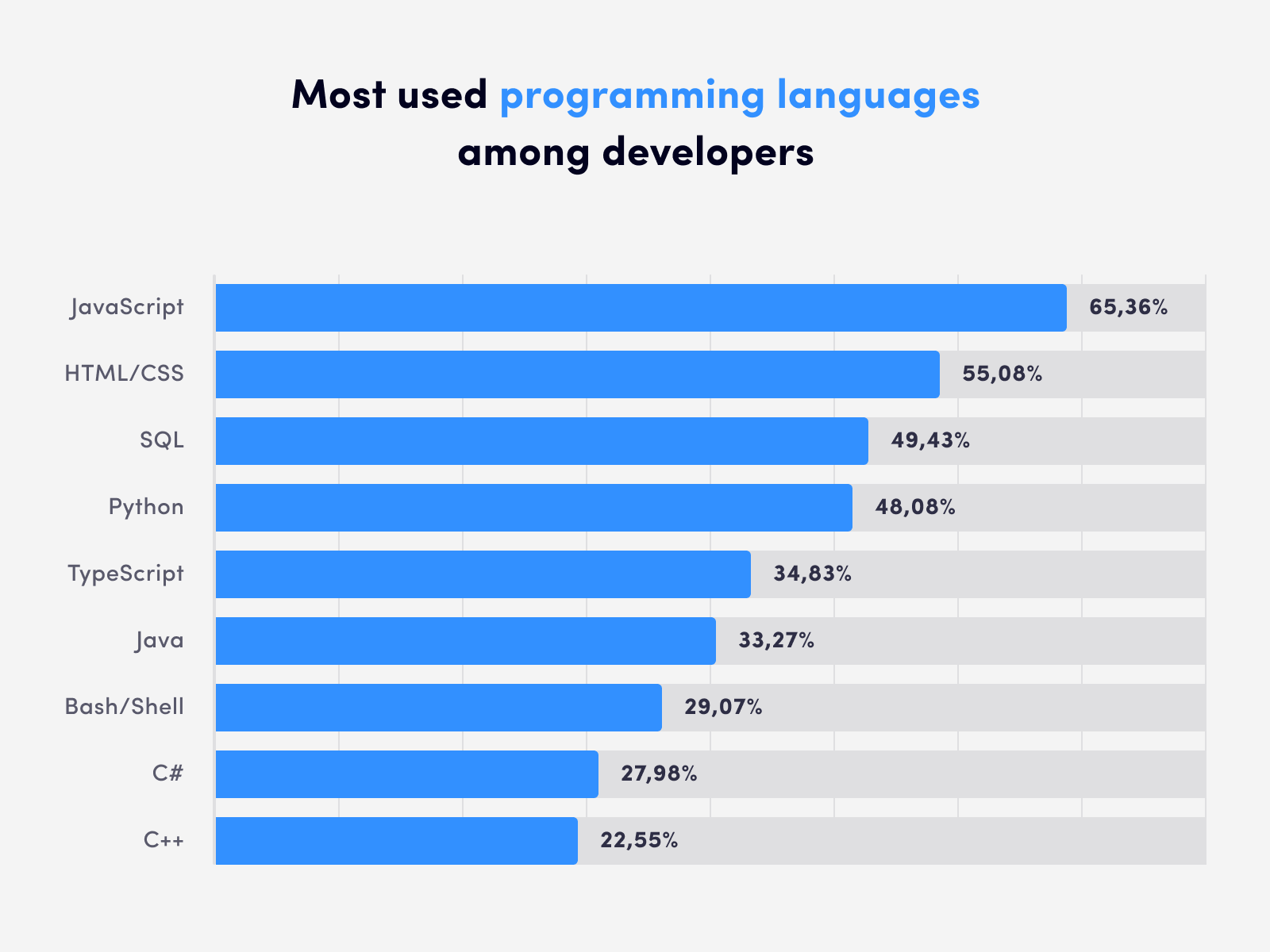 Most used programming languages among developers

JavaScript 65,36%
HTML/CSS 55,08%
SQL 49,43%
Python 48,08%
TypeScript 34,83%
Java 33,27%
Bash/Shell 29,07%
C# 27,98%
C++ 22,55%